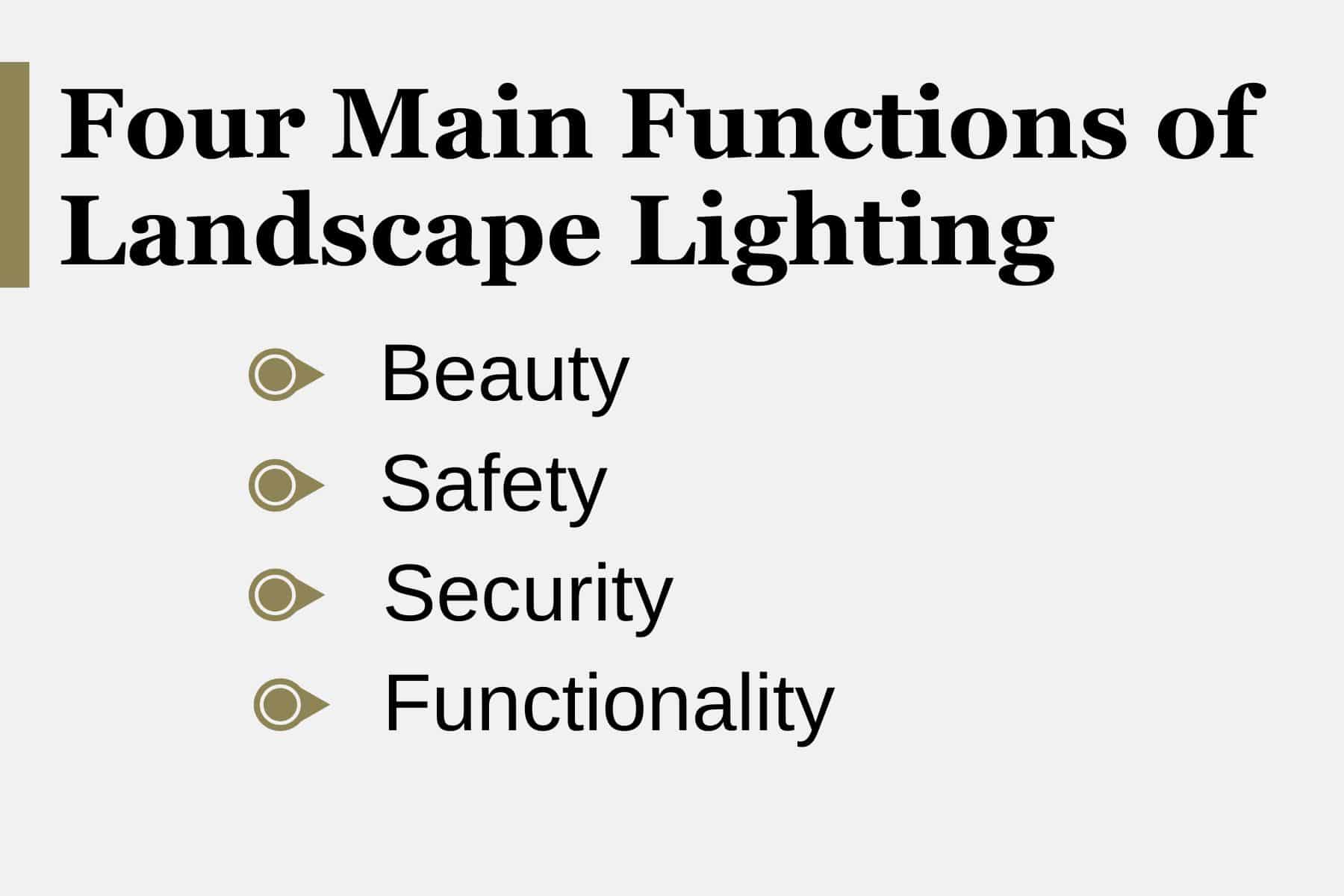 Four Main Functions of Landscape Lighting

Beauty

Safety

Security

Functionality